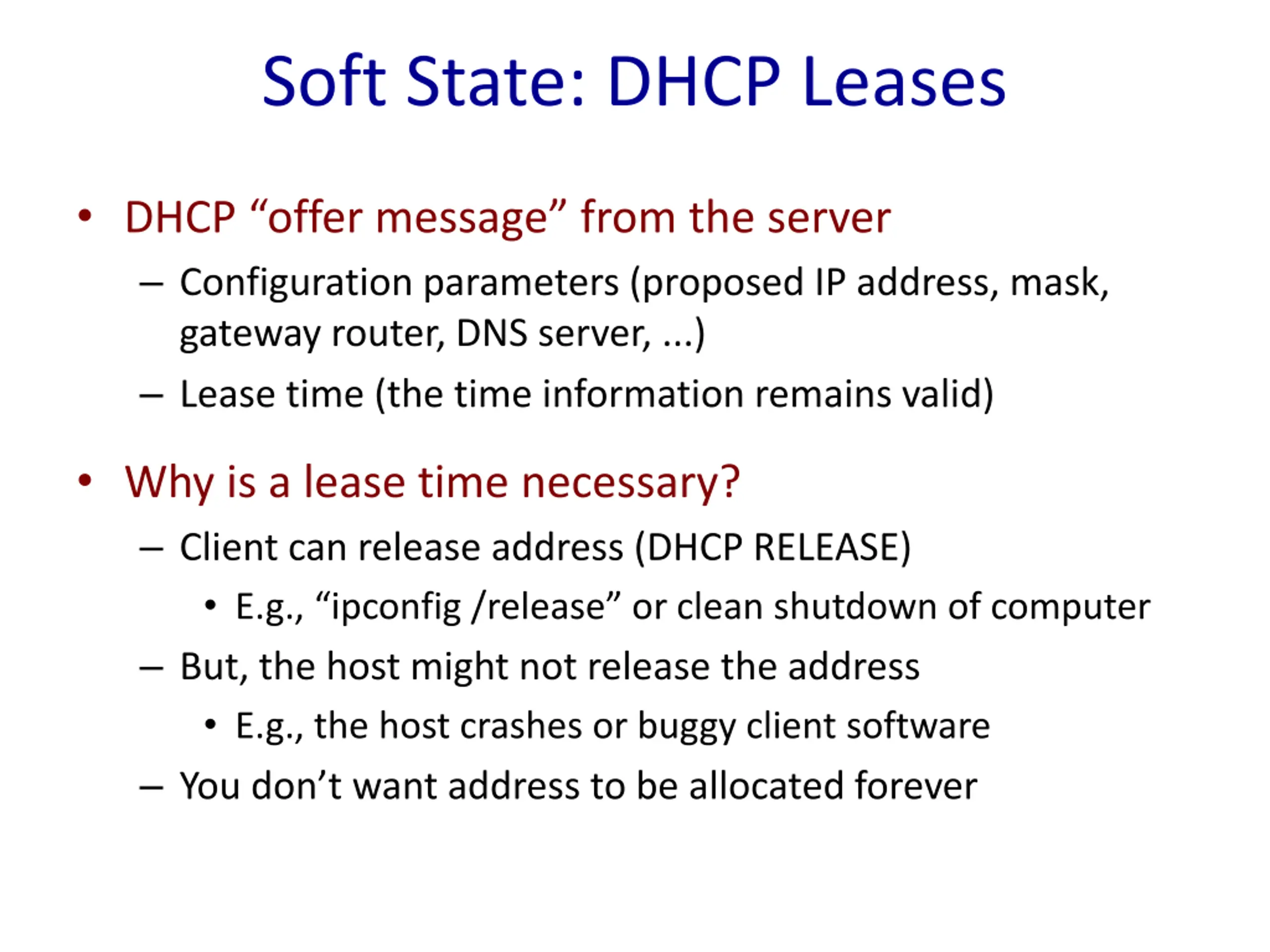 Soft State: DHCP Leases

• DHCP “offer message” from the server
  – Configuration parameters (proposed IP address, mask, gateway router, DNS server, ...)
  – Lease time (the time information remains valid)

• Why is a lease time necessary?
  – Client can release address (DHCP RELEASE)
    • E.g., “ipconfig /release” or clean shutdown of computer
  – But, the host might not release the address
    • E.g., the host crashes or buggy client software
  – You don’t want address to be allocated forever